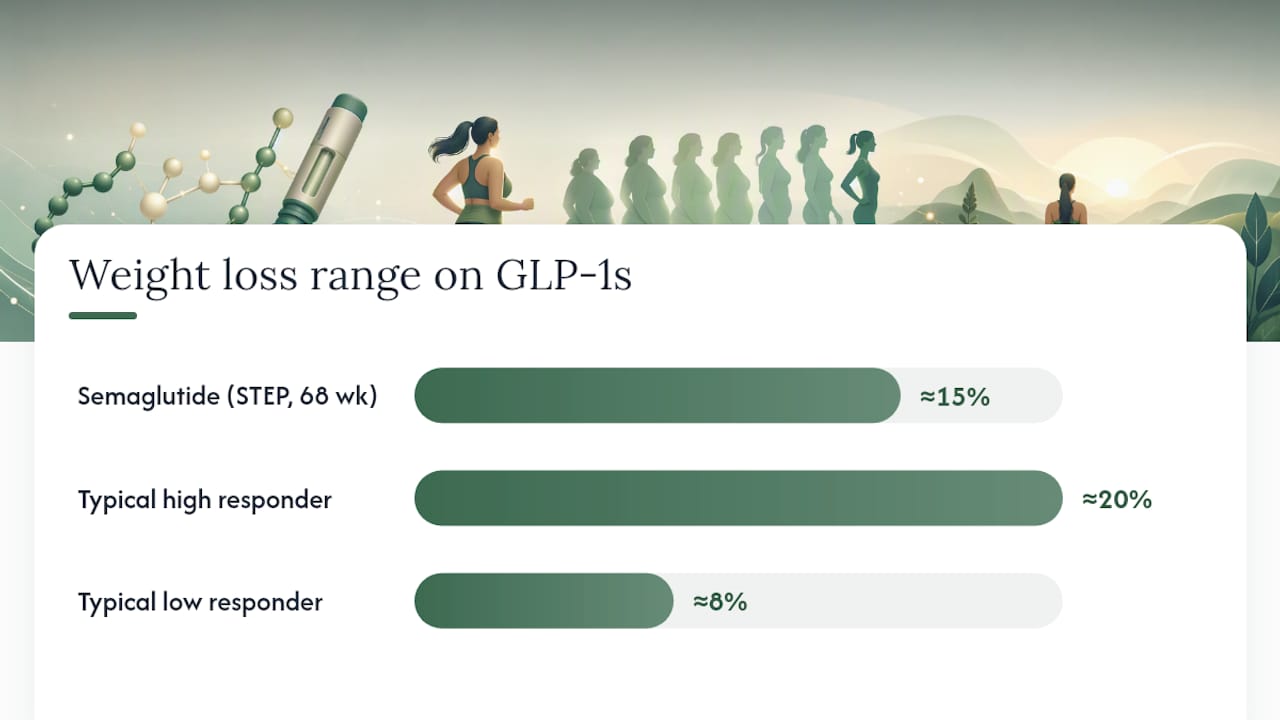 Weight loss range on GLP-1s

Semaglutide (STEP, 68 wk) ≈15%

Typical high responder ≈20%

Typical low responder ≈8%